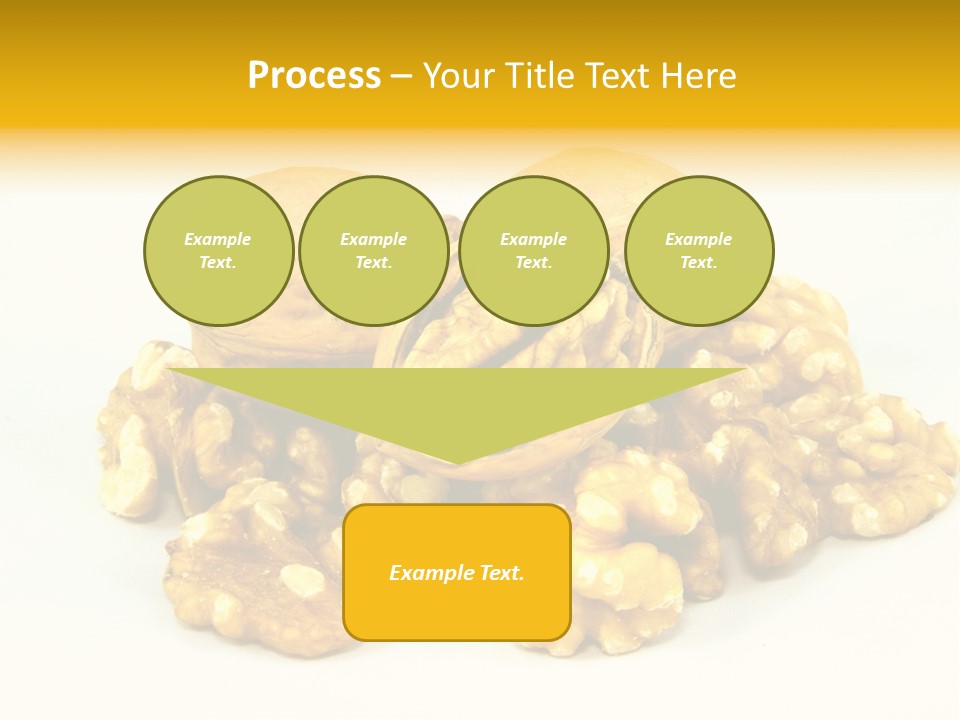 Process – Your Title Text Here

Example Text.

Example Text.

Example Text.

Example Text.

Example Text.